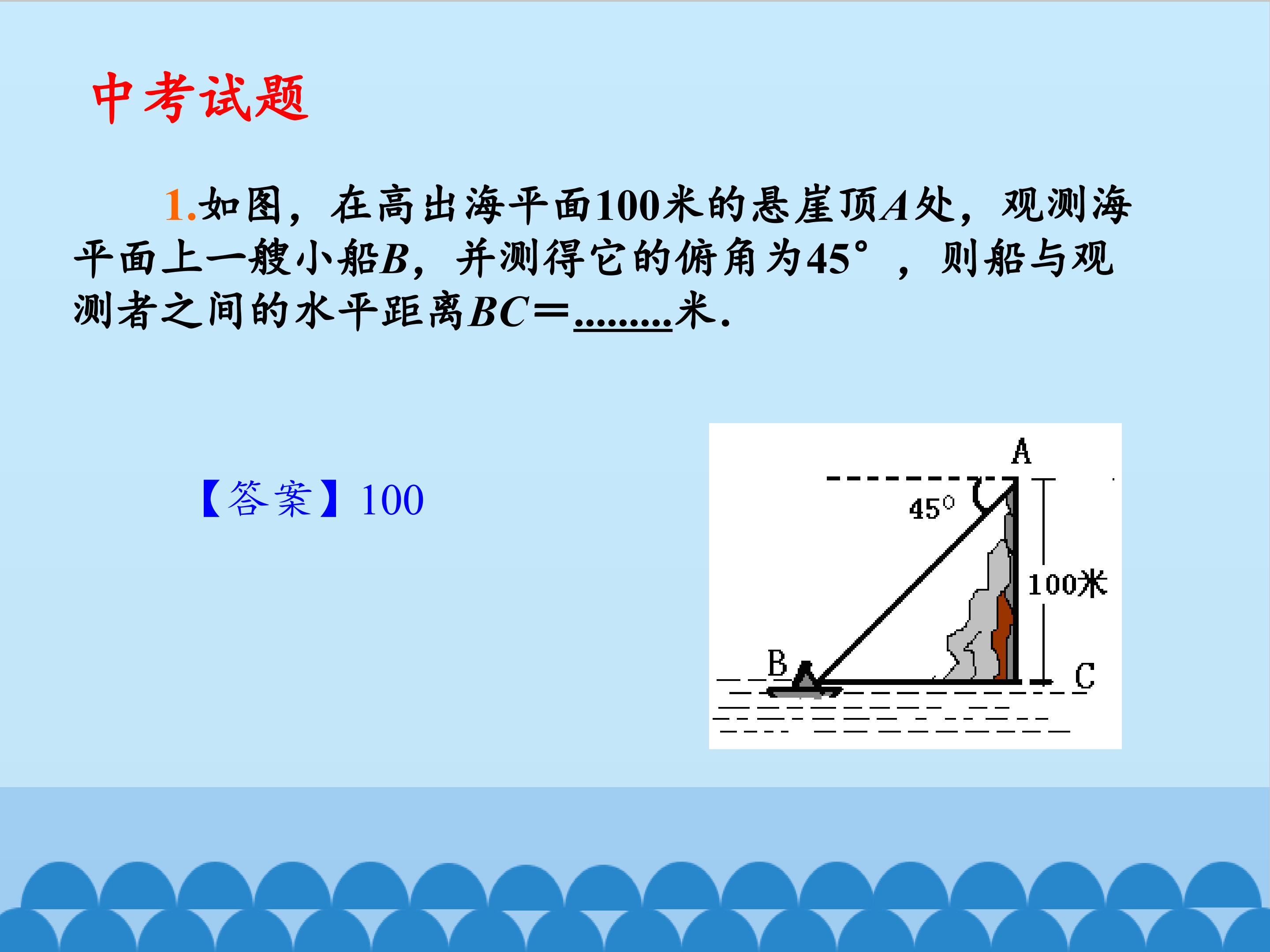 中考试题

1.如图，在高出海平面100米的悬崖顶A处，观测海平面上一艘小船B，并测得它的俯角为45°，则船与观测者之间的水平距离BC=____米.

【答案】100

A
45°
100米
B
C